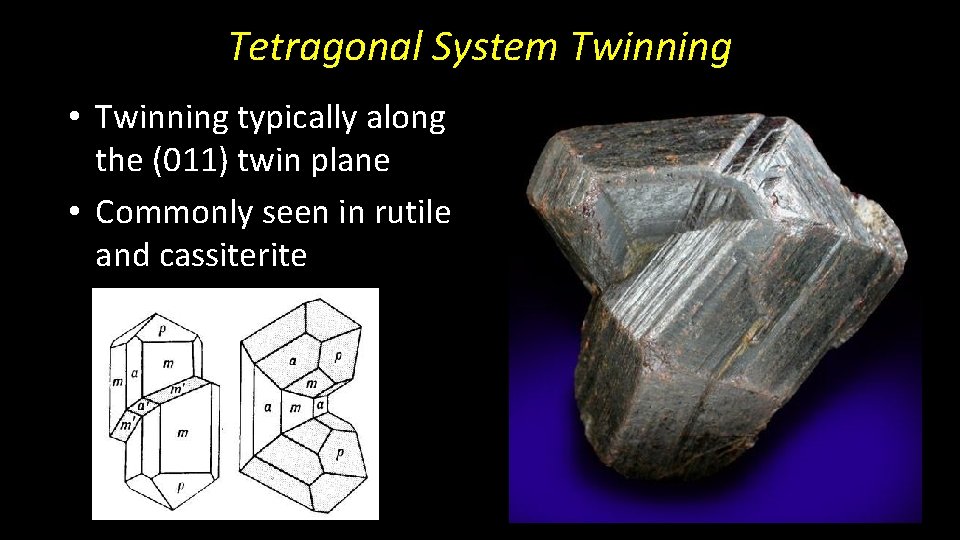 Tetragonal System Twinning

• Twinning typically along the (011) twin plane
• Commonly seen in rutile and cassiterite

p
m
m
a
m'
a'
m'
m
p

a
p
m
a
m
a
p